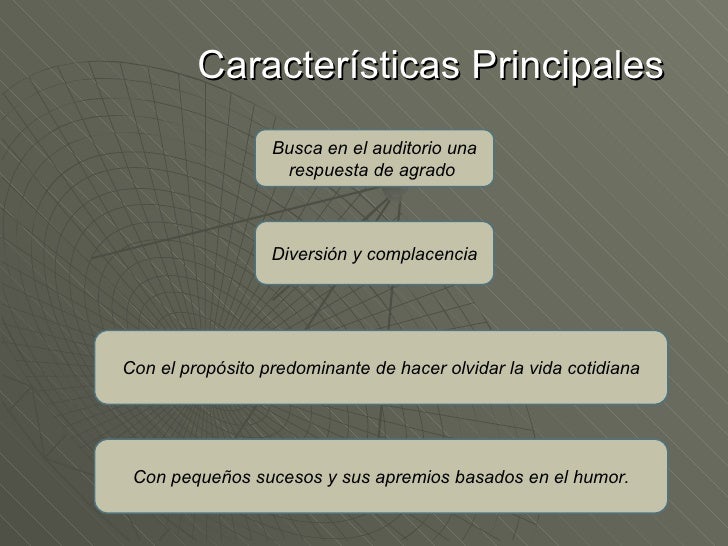 Características Principales

Busca en el auditorio una respuesta de agrado

Diversión y complacencia

Con el propósito predominante de hacer olvidar la vida cotidiana

Con pequeños sucesos y sus apremios basados en el humor.